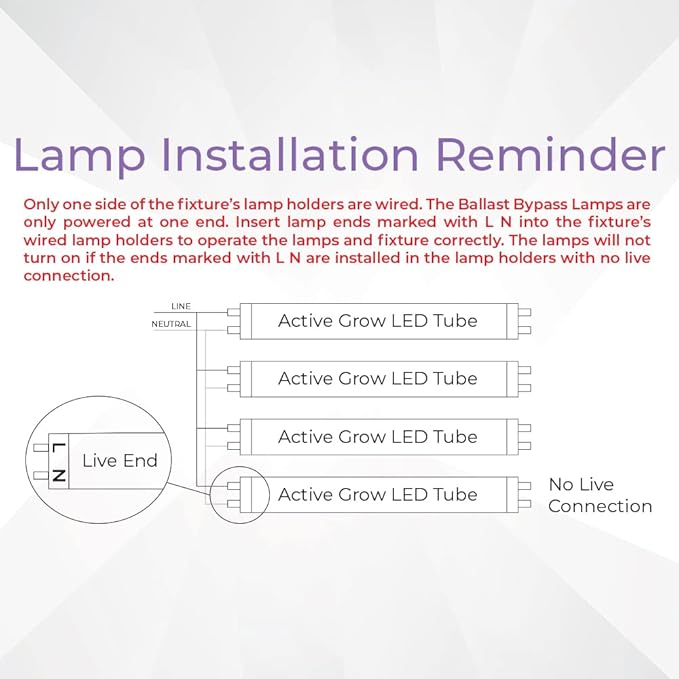 Lamp Installation Reminder

Only one side of the fixture's lamp holders are wired. The Ballast Bypass Lamps are only powered at one end. Insert lamp ends marked with L N into the fixture's wired lamp holders to operate the lamps and fixture correctly. The lamps will not turn on if the ends marked with L N are installed in the lamp holders with no live connection.

LINE
NEUTRAL
Active Grow LED Tube
Active Grow LED Tube
Active Grow LED Tube
Active Grow LED Tube
L
N
Live End
No Live Connection